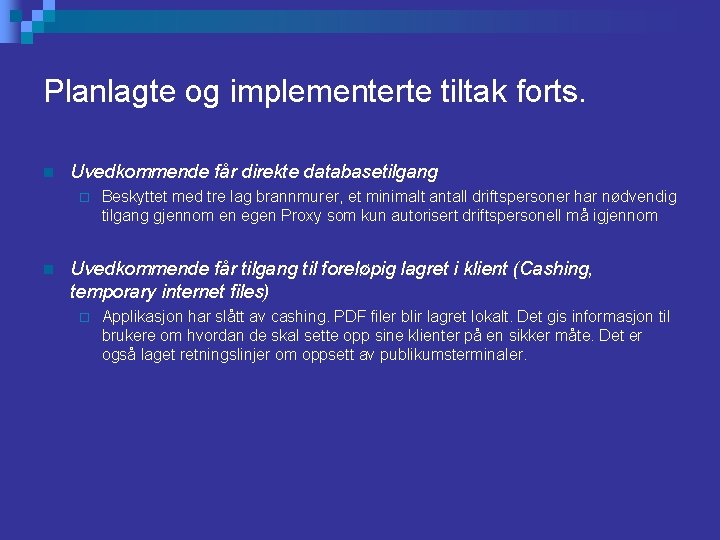 Planlagte og implementerte tiltak forts.

Uvedkommende får direkte databasetilgang

Beskyttet med tre lag brannmurer, et minimalt antall driftspersoner har nødvendig tilgang gjennom en egen Proxy som kun autorisert driftspersonell må igjennom

Uvedkommende får tilgang til foreløpig lagret i klient (Cashing, temporary internet files)

Applikasjon har slått av cashing. PDF filer blir lagret lokalt. Det gis informasjon til brukere om hvordan de skal sette opp sine klienter på en sikker måte. Det er også laget retningslinjer om oppsett av publikumsterminaler.